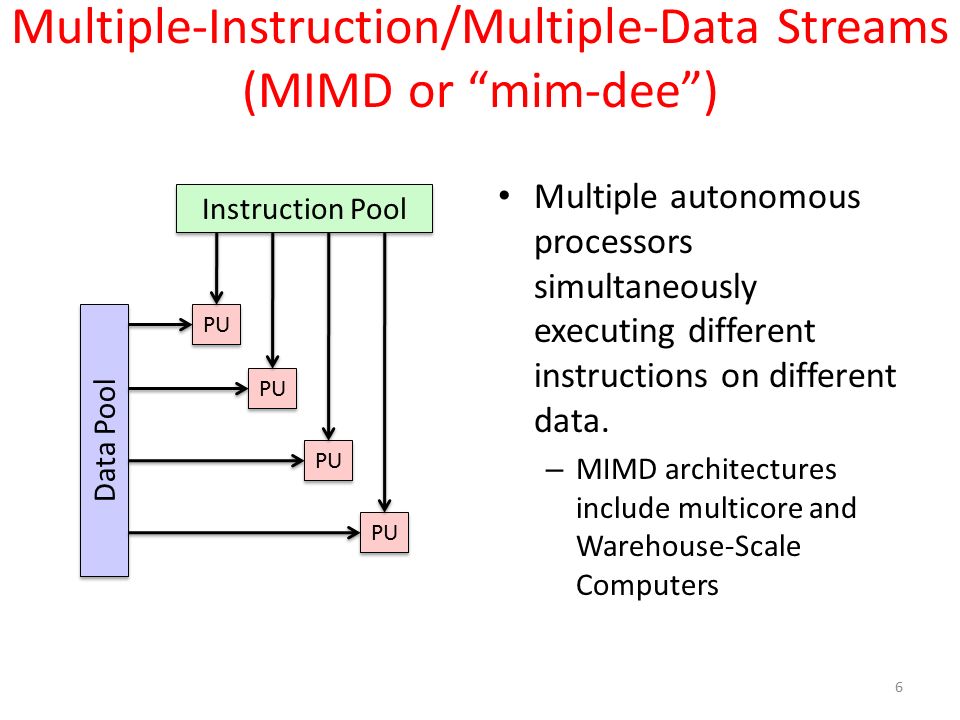 Multiple-Instruction/Multiple-Data Streams (MIMD or “mim-dee”)

Instruction Pool

Data Pool

PU

PU

PU

PU

• Multiple autonomous processors simultaneously executing different instructions on different data.

– MIMD architectures include multicore and Warehouse-Scale Computers

6